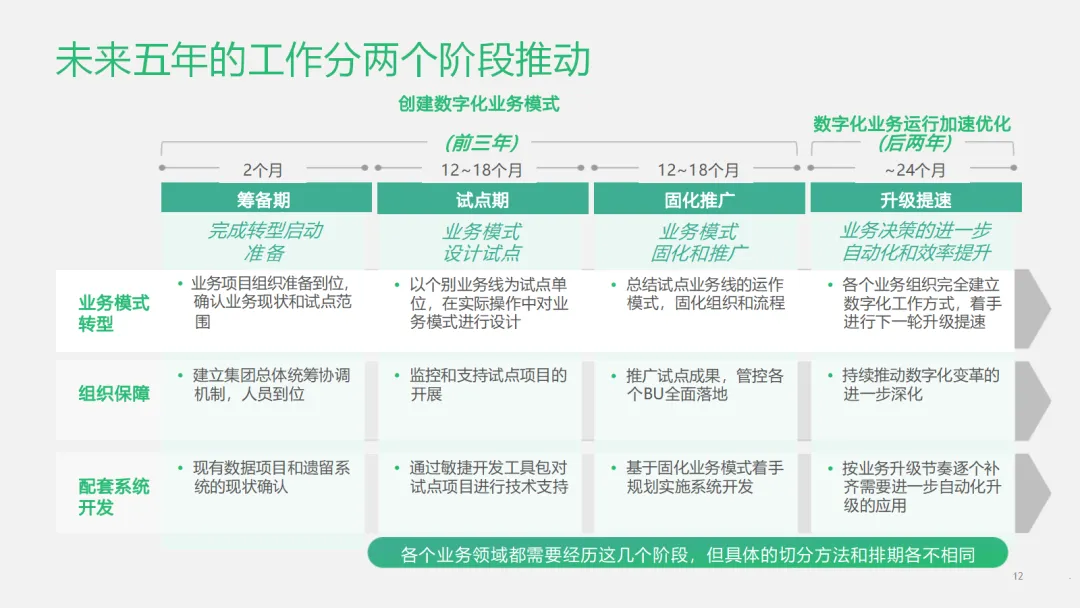 未来五年的工作分两个阶段推动

创建数字化业务模式
（前三年）

数字化业务运行加速优化
（后两年）

| | 2个月 | 12~18个月 | 12~18个月 | ~24个月 |
|---|---|---|---|---|
| | 筹备期 | 试点期 | 固化推广 | 升级提速 |
| | 完成转型启动准备 | 业务模式设计试点 | 业务模式固化和推广 | 业务决策的进一步自动化和效率提升 |
| 业务模式转型 | • 业务项目组织准备到位，确认业务现状和试点范围 | • 以个别业务线为试点单位，在实际操作中对业务模式进行设计 | • 总结试点业务线的运作模式，固化组织和流程 | • 各个业务组织完全建立数字化工作方式，着手进行下一轮升级提速 |
| 组织保障 | • 建立集团总体统筹协调机制，人员到位 | • 监控和支持试点项目的开展 | • 推广试点成果，管控各个BU全面落地 | • 持续推动数字化变革的进一步深化 |
| 配套系统开发 | • 现有数据项目和遗留系统的现状确认 | • 通过敏捷开发工具包对试点项目进行技术支持 | • 基于固化业务模式着手规划实施系统开发 | • 按业务升级节奏逐个补齐需要进一步自动化升级的应用 |

各个业务领域都需要经历这几个阶段，但具体的切分方法和排期各不相同

12